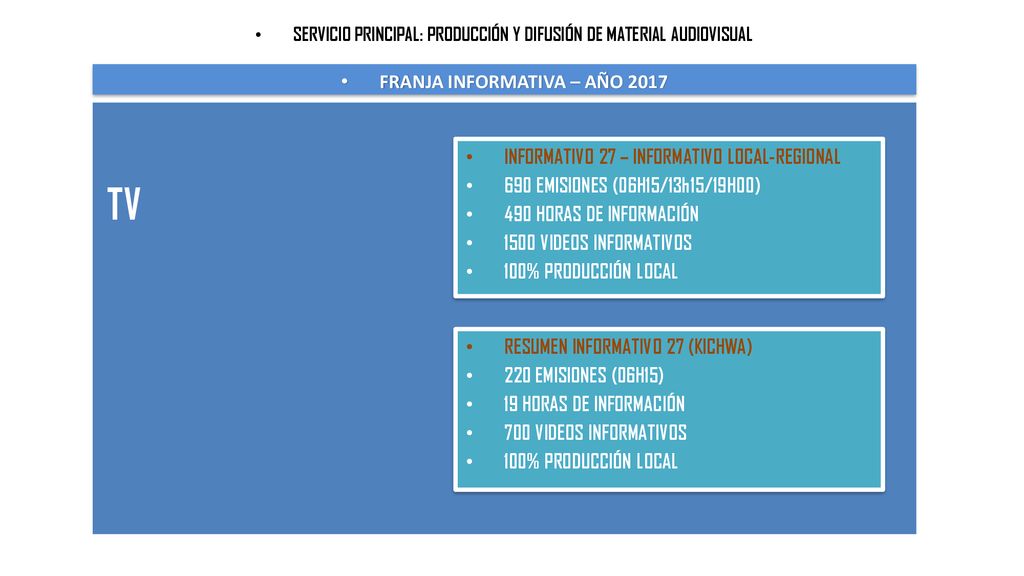 • SERVICIO PRINCIPAL: PRODUCCIÓN Y DIFUSIÓN DE MATERIAL AUDIOVISUAL

• FRANJA INFORMATIVA – AÑO 2017

TV

• INFORMATIVO 27 – INFORMATIVO LOCAL-REGIONAL
• 690 EMISIONES (06H15/13h15/19H00)
• 490 HORAS DE INFORMACIÓN
• 1500 VIDEOS INFORMATIVOS
• 100% PRODUCCIÓN LOCAL

• RESUMEN INFORMATIVO 27 (KICHWA)
• 220 EMISIONES (06H15)
• 19 HORAS DE INFORMACIÓN
• 700 VIDEOS INFORMATIVOS
• 100% PRODUCCIÓN LOCAL